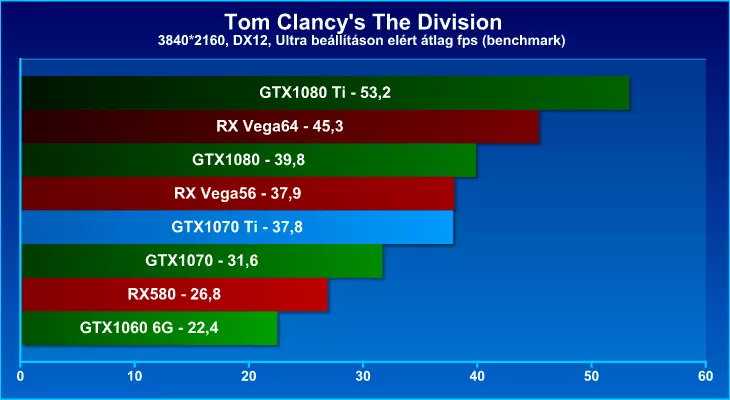 Tom Clancy's The Division
3840*2160, DX12, Ultra beállításon elért átlag fps (benchmark)

GTX1080 Ti - 53,2
RX Vega64 - 45,3
GTX1080 - 39,8
RX Vega56 - 37,9
GTX1070 Ti - 37,8
GTX1070 - 31,6
RX580 - 26,8
GTX1060 6G - 22,4

0 10 20 30 40 50 60